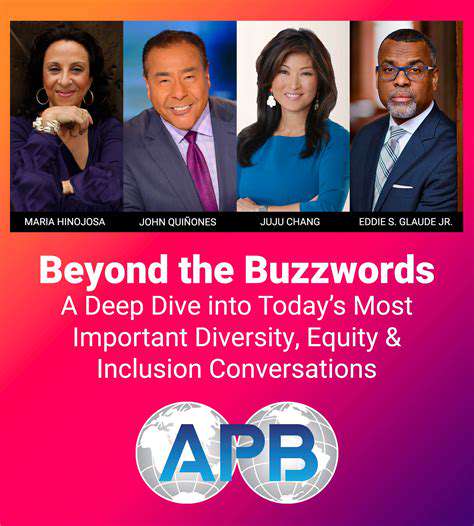 MARIA HINOJOSA

JOHN QUIÑONES

JUJU CHANG

EDDIE S. GLAUDE JR.

Beyond the Buzzwords

A Deep Dive into Today's Most Important Diversity, Equity & Inclusion Conversations

APB